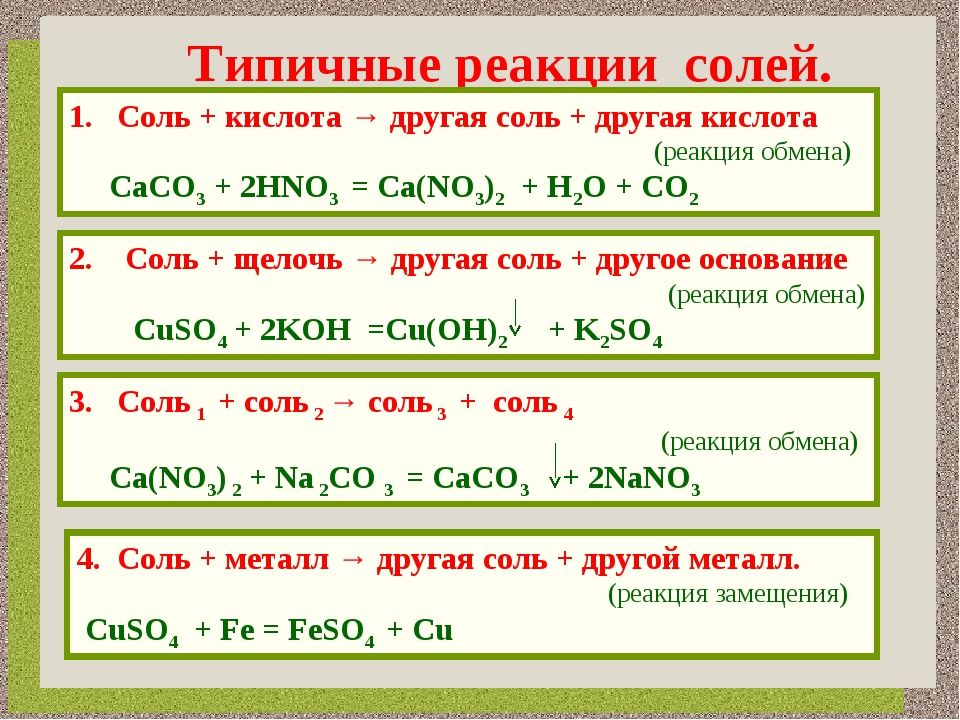 Типичные реакции солей.

1. Соль + кислота → другая соль + другая кислота
(реакция обмена)
$CaCO_3 + 2HNO_3 = Ca(NO_3)_2 + H_2O + CO_2$

2. Соль + щелочь → другая соль + другое основание
(реакция обмена)
$CuSO_4 + 2KOH = Cu(OH)_2\downarrow + K_2SO_4$

3. Соль $_1$ + соль $_2$ → соль $_3$ + соль $_4$
(реакция обмена)
$Ca(NO_3)_2 + Na_2CO_3 = CaCO_3\downarrow + 2NaNO_3$

4. Соль + металл → другая соль + другой металл.
(реакция замещения)
$CuSO_4 + Fe = FeSO_4 + Cu$